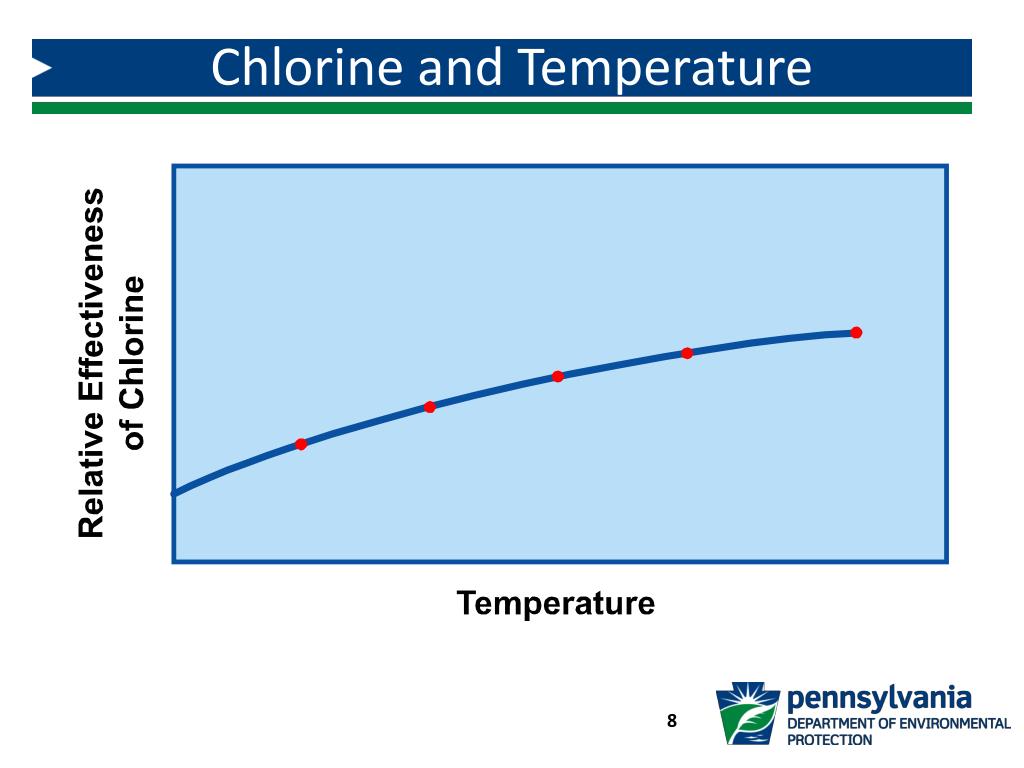 Chlorine and Temperature

Relative Effectiveness of Chlorine

Temperature

8

pennsylvania
DEPARTMENT OF ENVIRONMENTAL PROTECTION